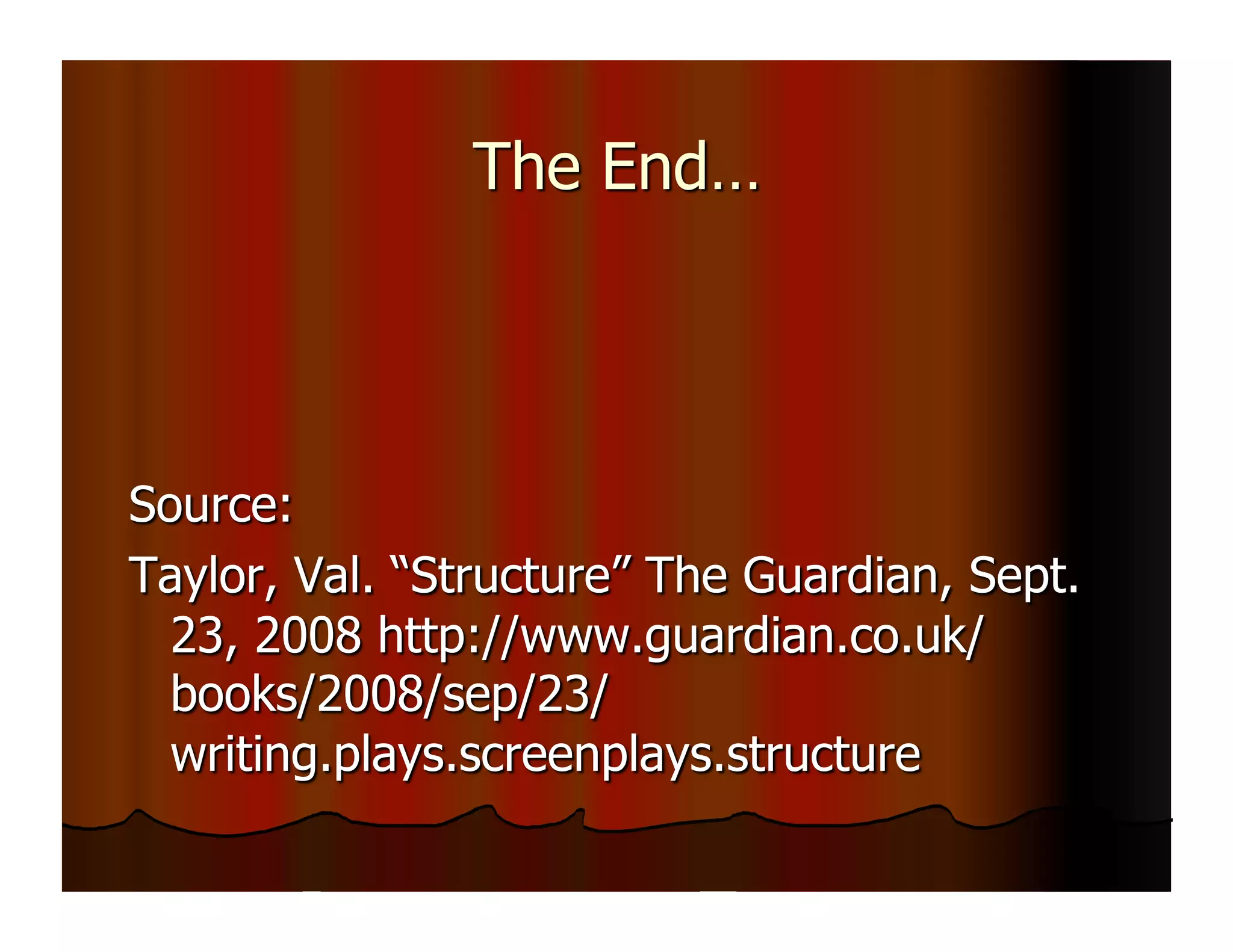 The End…

Source:

Taylor, Val. “Structure” The Guardian, Sept. 23, 2008 http://www.guardian.co.uk/books/2008/sep/23/writing.plays.screenplays.structure